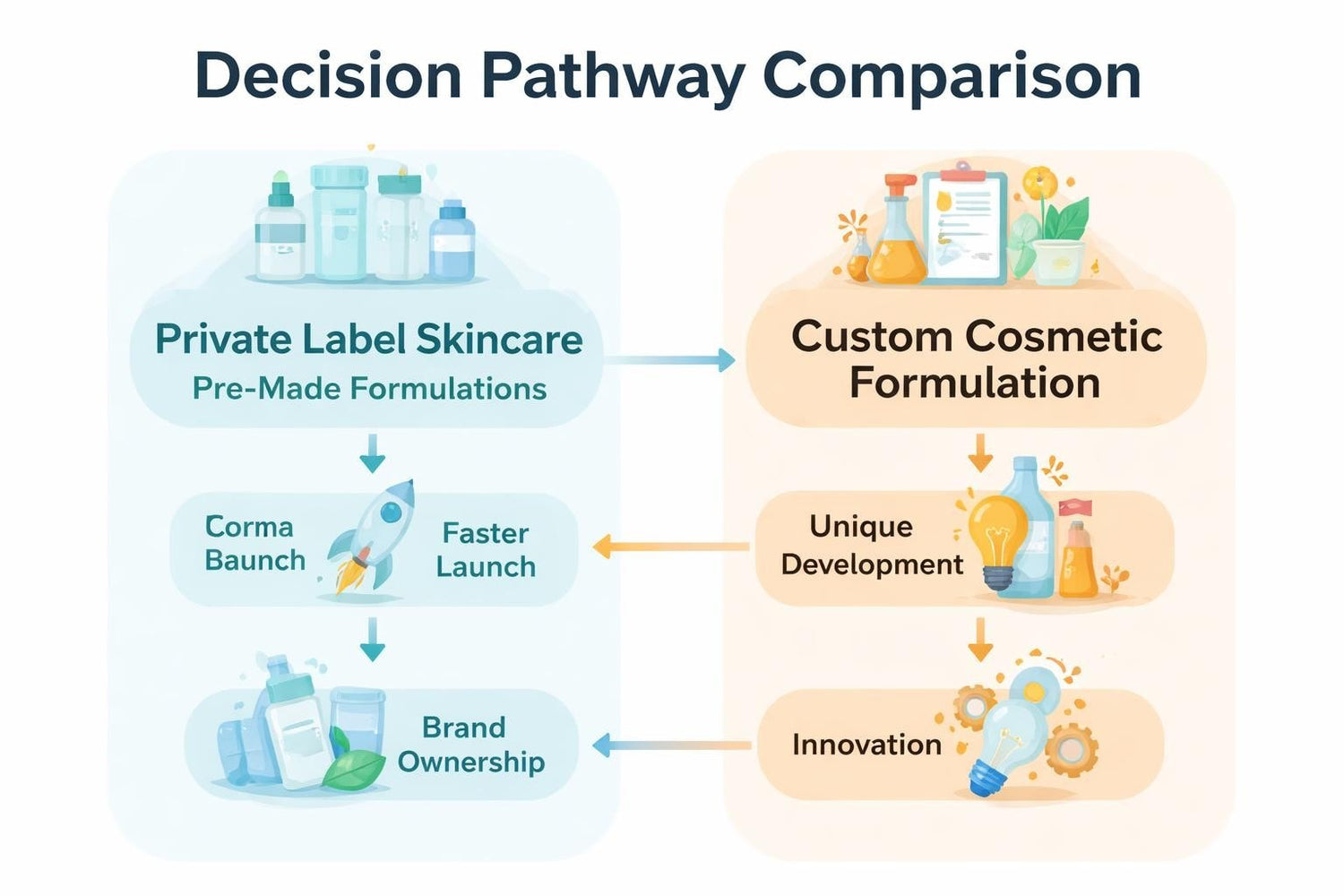 Decision Pathway Comparison

Private Label Skincare
Pre-Made Formulations

Corma Baunch

Faster Launch

Brand Ownership

Custom Cosmetic Formulation

Unique Development

Innovation